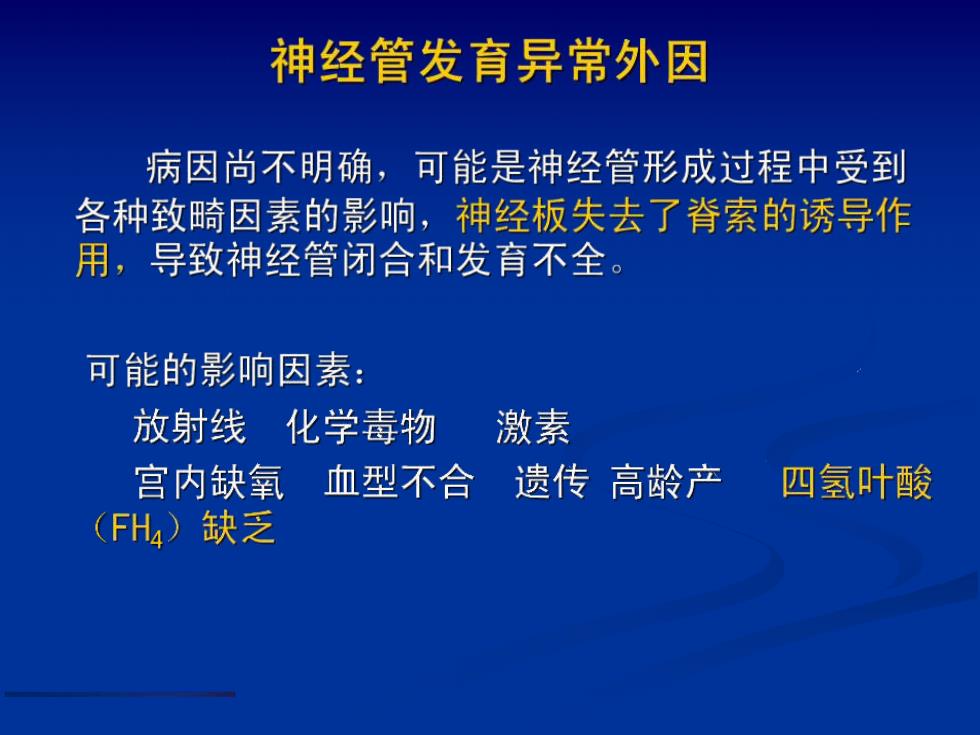 神经管发育异常外因

病因尚不明确，可能是神经管形成过程中受到各种致畸因素的影响，神经板失去了脊索的诱导作用，导致神经管闭合和发育不全。

可能的影响因素：

放射线　化学毒物　激素

宫内缺氧　血型不合　遗传　高龄产　四氢叶酸（$FH_4$）缺乏